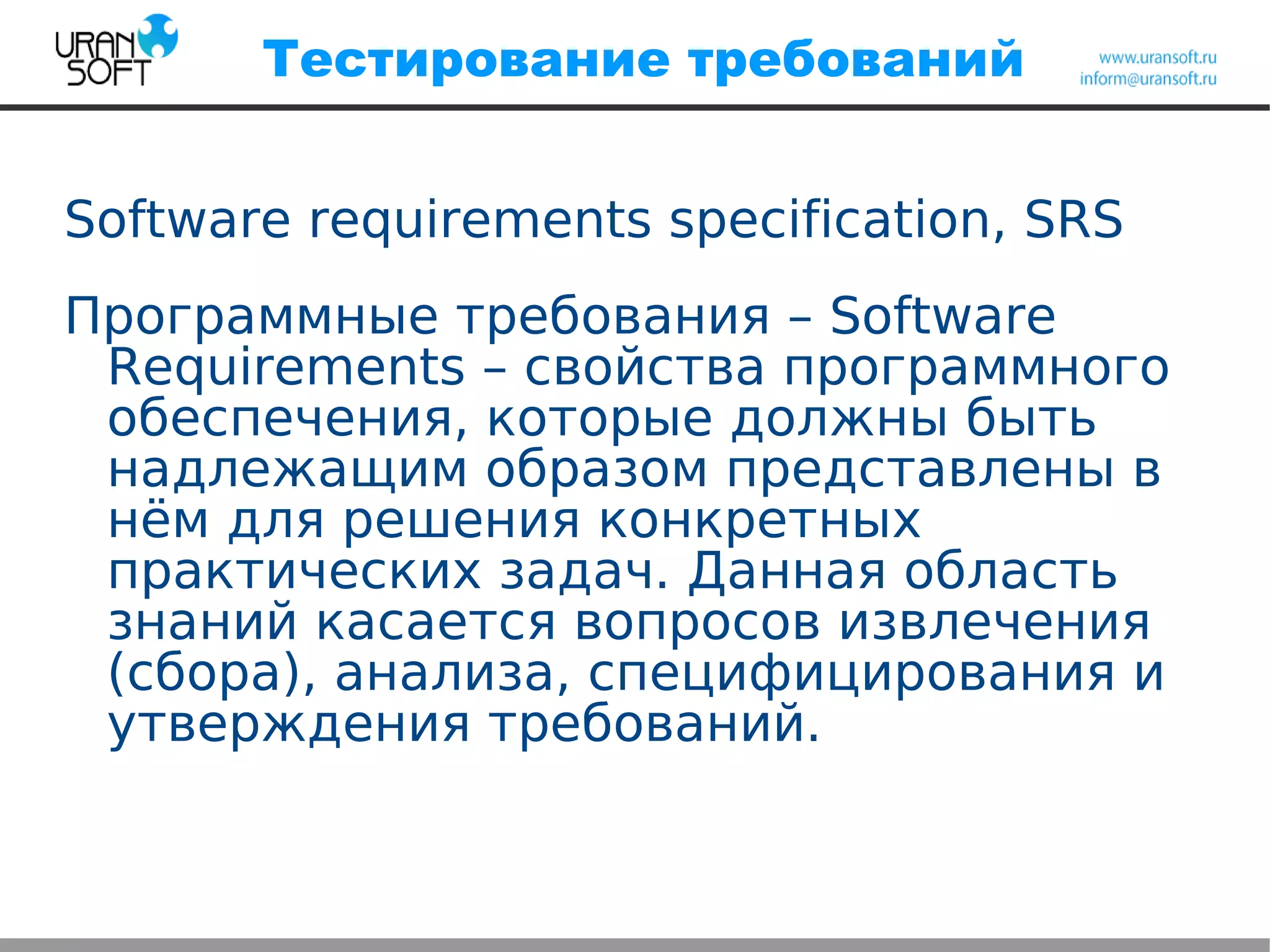 URAN SOFT

Тестирование требований

www.uransoft.ru
inform@uransoft.ru

Software requirements specification, SRS

Программные требования – Software Requirements – свойства программного обеспечения, которые должны быть надлежащим образом представлены в нём для решения конкретных практических задач. Данная область знаний касается вопросов извлечения (сбора), анализа, специфицирования и утверждения требований.